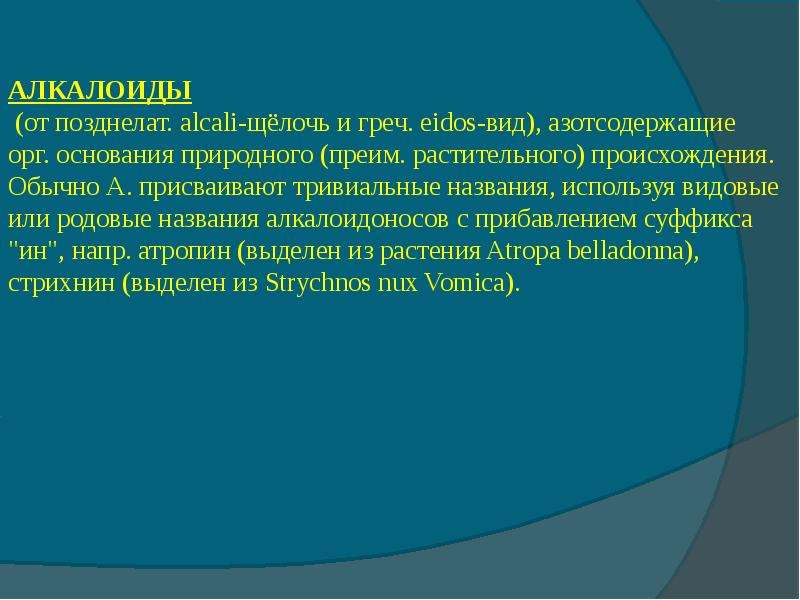 АЛКАЛОИДЫ

(от позднелат. alcali-щёлочь и греч. eidos-вид), азотсодержащие орг. основания природного (преим. растительного) происхождения. Обычно А. присваивают тривиальные названия, используя видовые или родовые названия алкалоидоносов с прибавлением суффикса "ин", напр. атропин (выделен из растения Atropa belladonna), стрихнин (выделен из Strychnos nux Vomica).